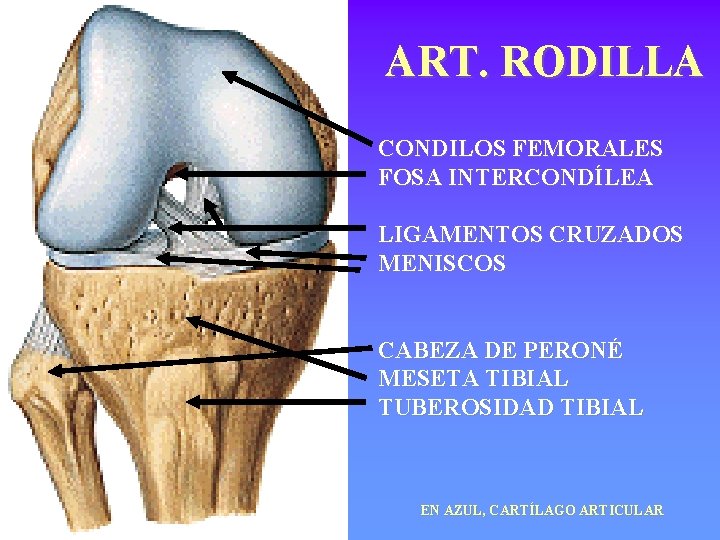 ART. RODILLA

CONDILOS FEMORALES
FOSA INTERCONDÍLEA

LIGAMENTOS CRUZADOS
MENISCOS

CABEZA DE PERONÉ
MESETA TIBIAL
TUBEROSIDAD TIBIAL

EN AZUL, CARTÍLAGO ARTICULAR